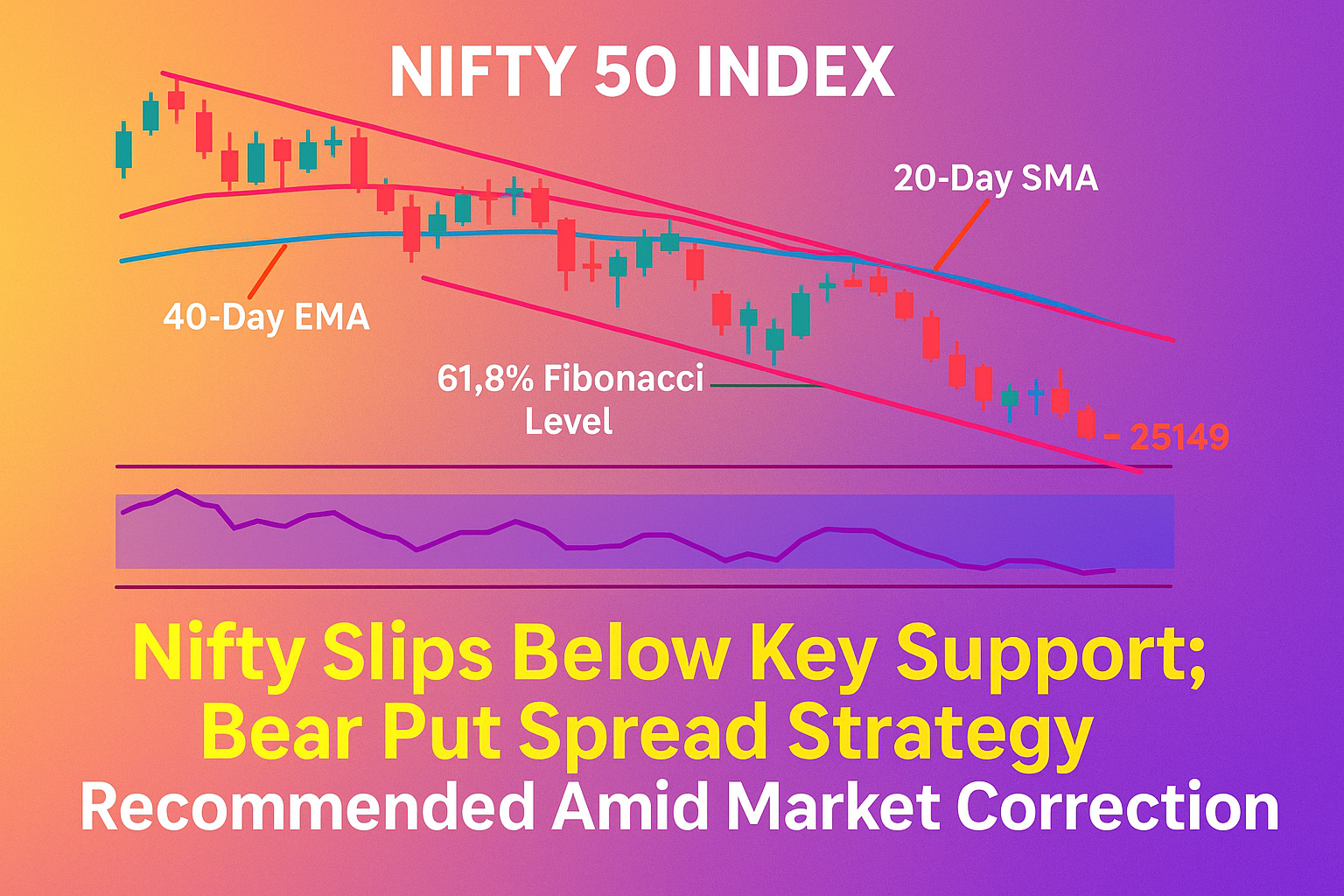 NIFTY 50 INDEX

20-Day SMA

40-Day EMA

61,8% Fibonacci Level

- 25149

Nifty Slips Below Key Support; Bear Put Spread Strategy Recommended Amid Market Correction